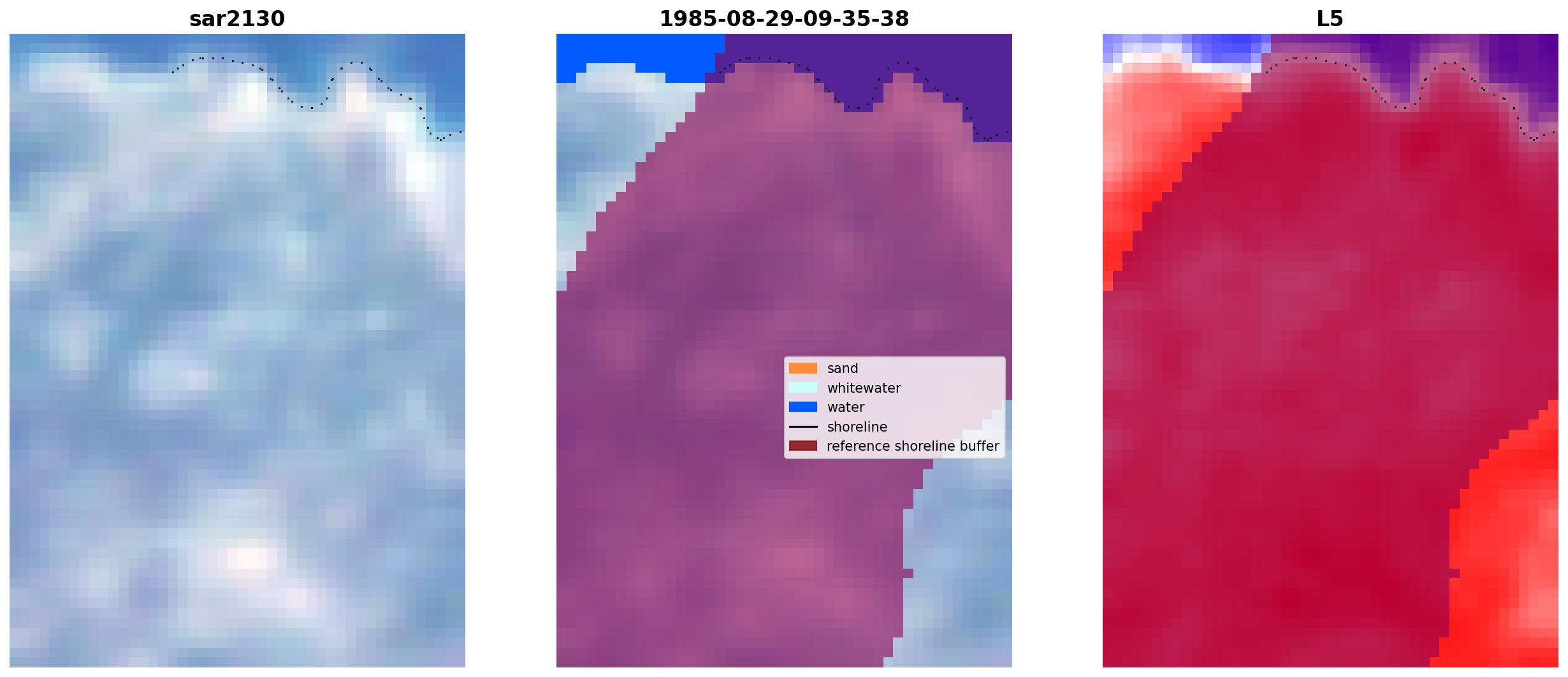 sar2130

1985-08-29-09-35-38

sand
whitewater
water
shoreline
reference shoreline buffer

L5